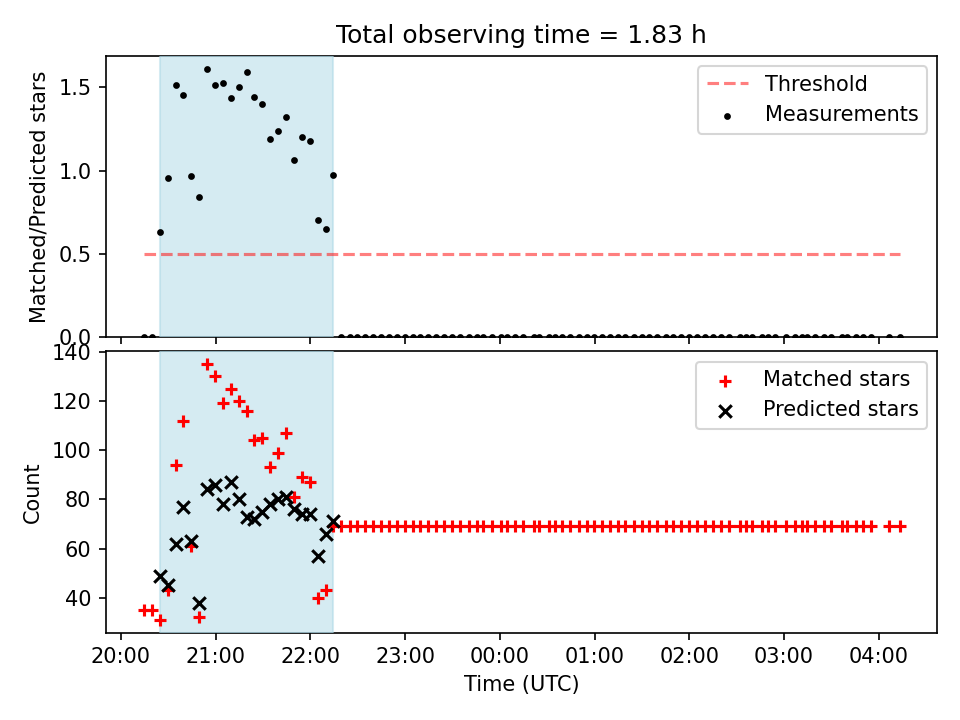 Total observing time = 1.83 h

Matched/Predicted stars

1.5
1.0
0.5
0.0

Threshold
Measurements

Count

140
120
100
80
60
40

Matched stars
Predicted stars

20:00 21:00 22:00 23:00 00:00 01:00 02:00 03:00 04:00

Time (UTC)